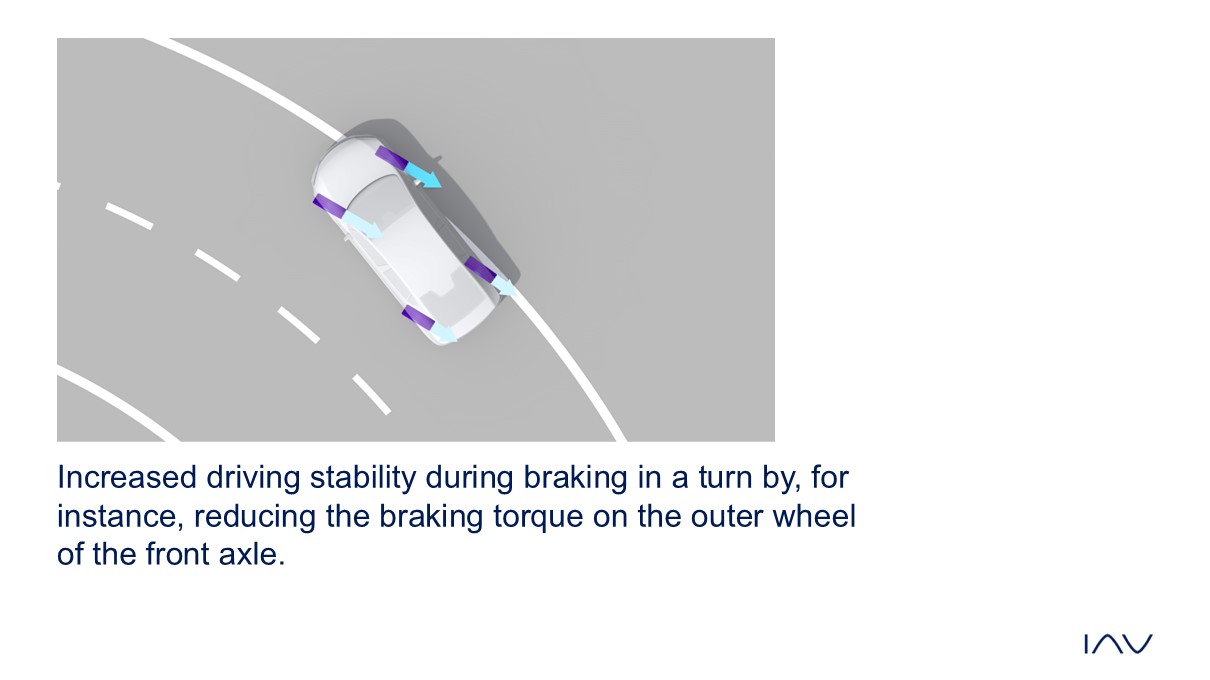 Increased driving stability during braking in a turn by, for instance, reducing the braking torque on the outer wheel of the front axle.

IAV